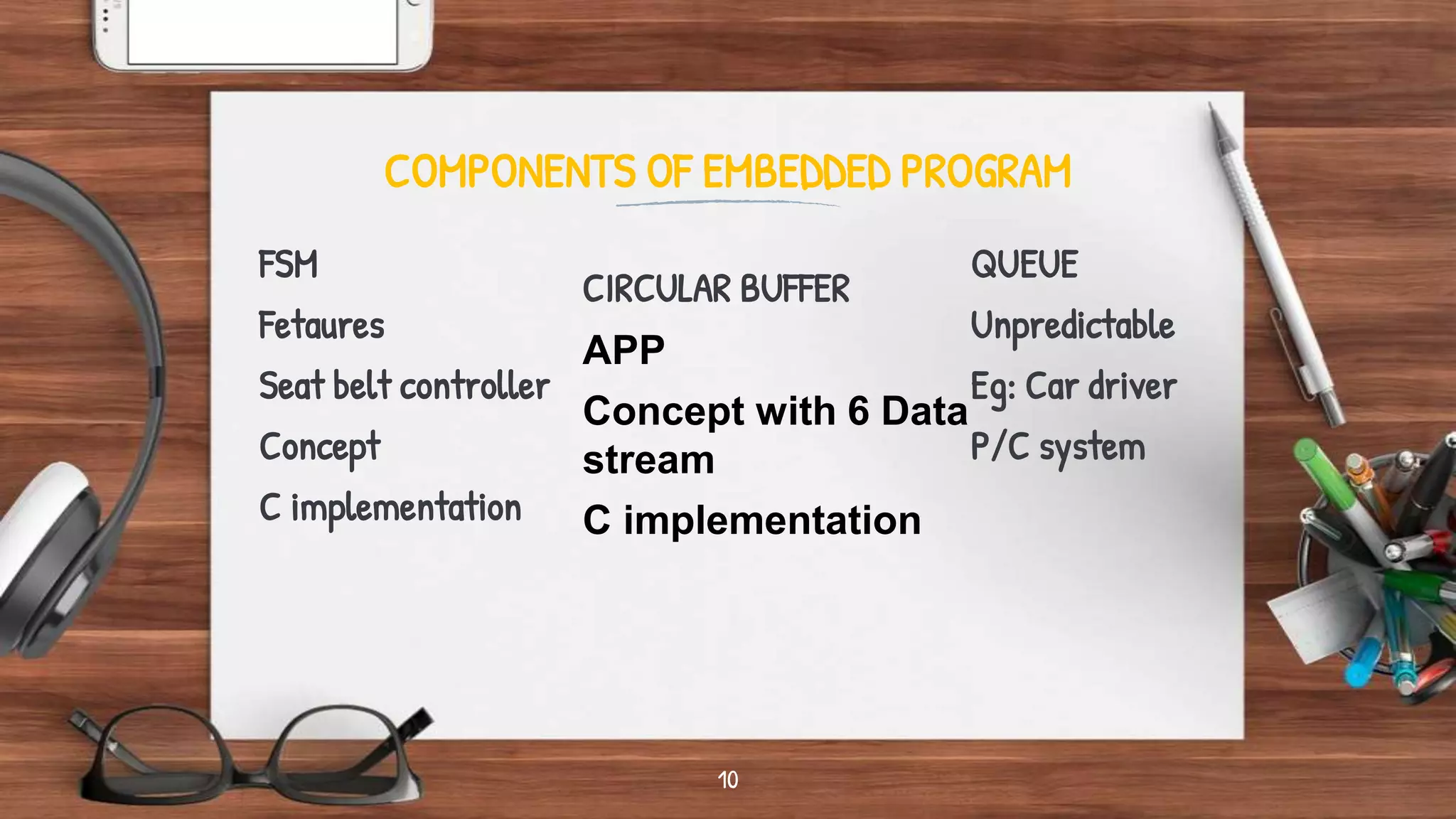 COMPONENTS OF EMBEDDED PROGRAM

FSM

Fetaures

Seat belt controller

Concept

C implementation

CIRCULAR BUFFER

APP

Concept with 6 Data stream

C implementation

QUEUE

Unpredictable

Eg: Car driver

P/C system

10